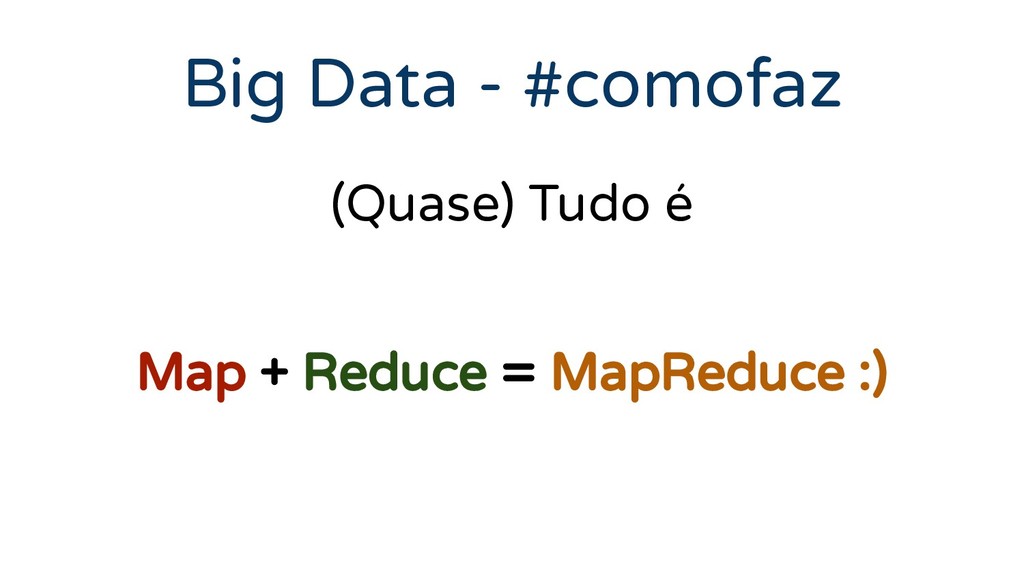 Big Data - #comofaz

(Quase) Tudo é

Map + Reduce = MapReduce :)